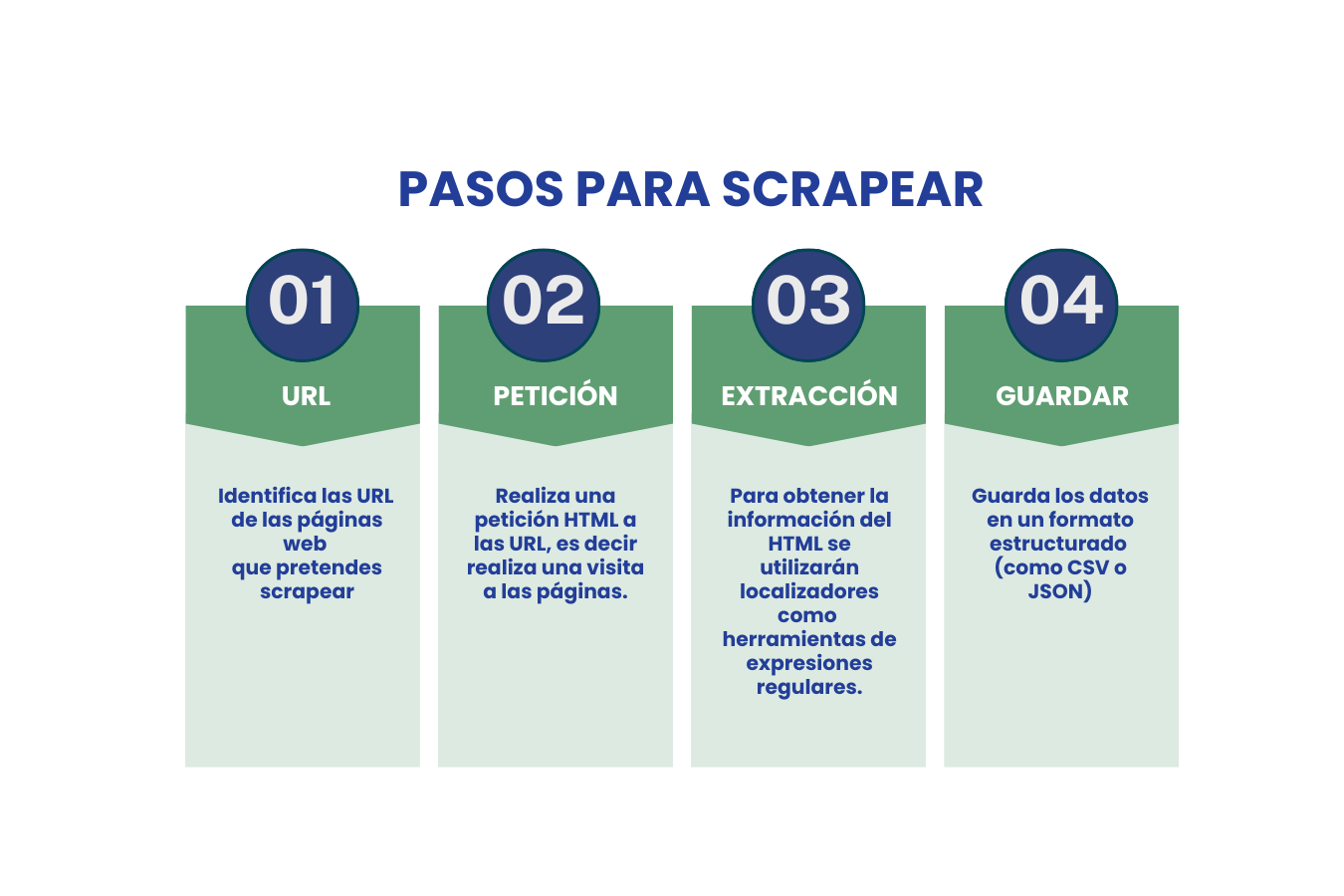 PASOS PARA SCRAPEAR

01

URL

Identifica las URL de las páginas web que pretendes scrapear

02

PETICIÓN

Realiza una petición HTML a las URL, es decir realiza una visita a las páginas.

03

EXTRACCIÓN

Para obtener la información del HTML se utilizarán localizadores como herramientas de expresiones regulares.

04

GUARDAR

Guarda los datos en un formato estructurado (como CSV o JSON)